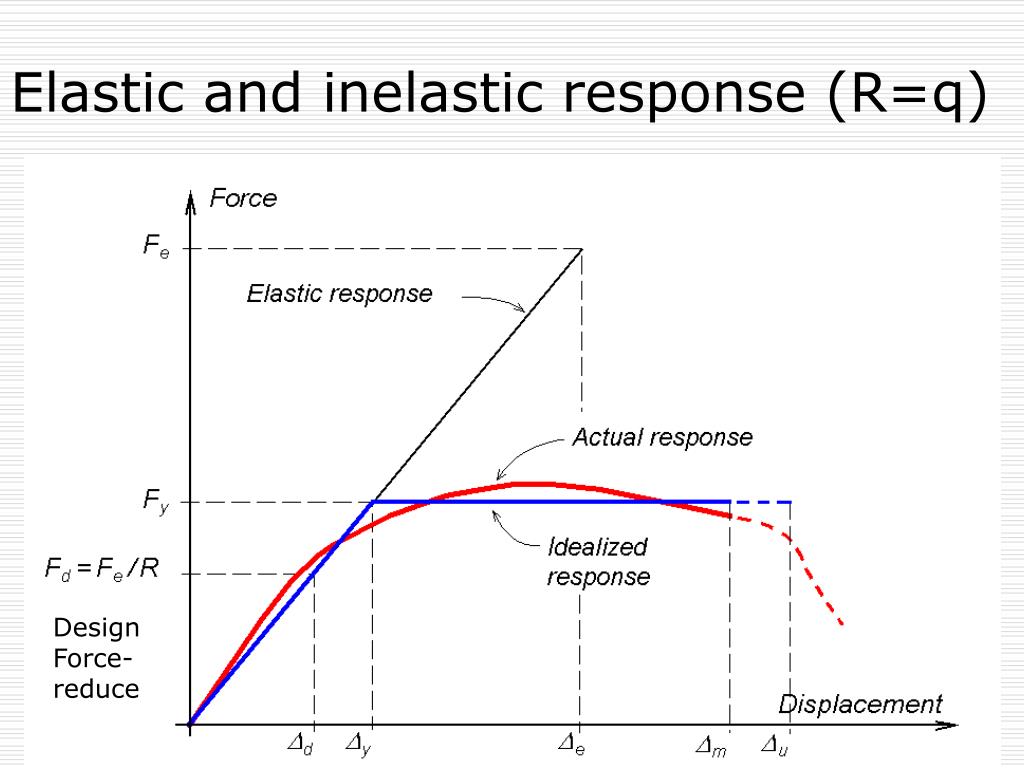 Elastic and inelastic response (R=q)

Force

$F_e$

Elastic response

Actual response

$F_y$

Idealized response

$F_d = F_e / R$

Design Force-reduce

Displacement

$\Delta_d$ $\Delta_y$ $\Delta_e$ $\Delta_m$ $\Delta_u$